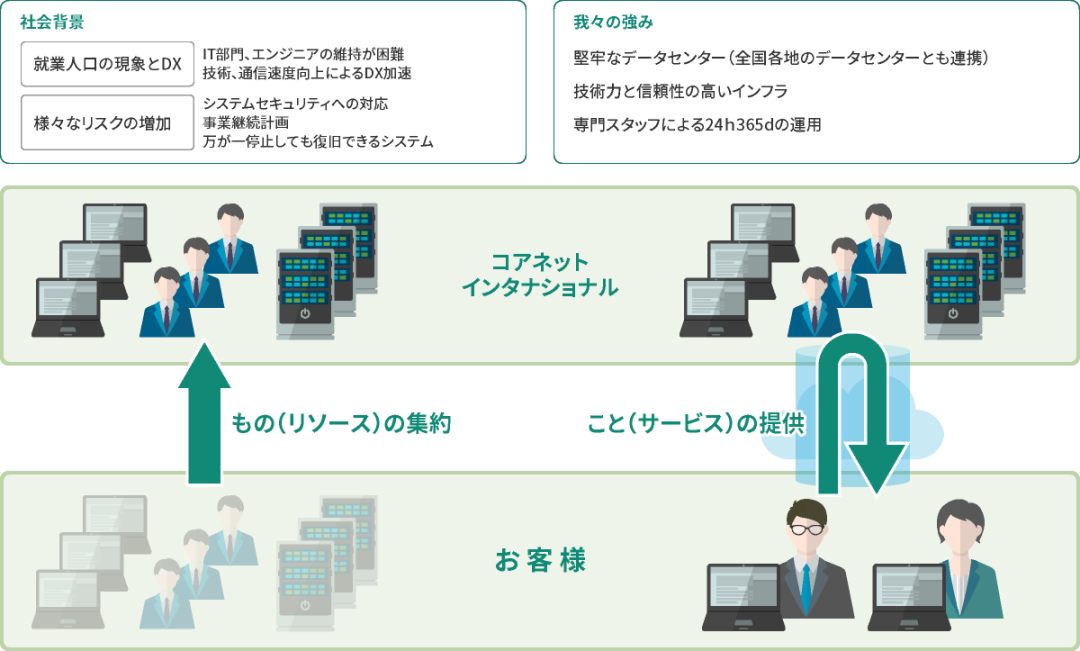 社会背景

就業人口の現象とDX

IT部門、エンジニアの維持が困難
技術、通信速度向上によるDX加速

様々なリスクの増加

システムセキュリティへの対応
事業継続計画
万が一停止しても復旧できるシステム

我々の強み

堅牢なデータセンター（全国各地のデータセンターとも連携）

技術力と信頼性の高いインフラ

専門スタッフによる24h365dの運用

コアネット
インタナショナル

もの（リソース）の集約

こと（サービス）の提供

お客様